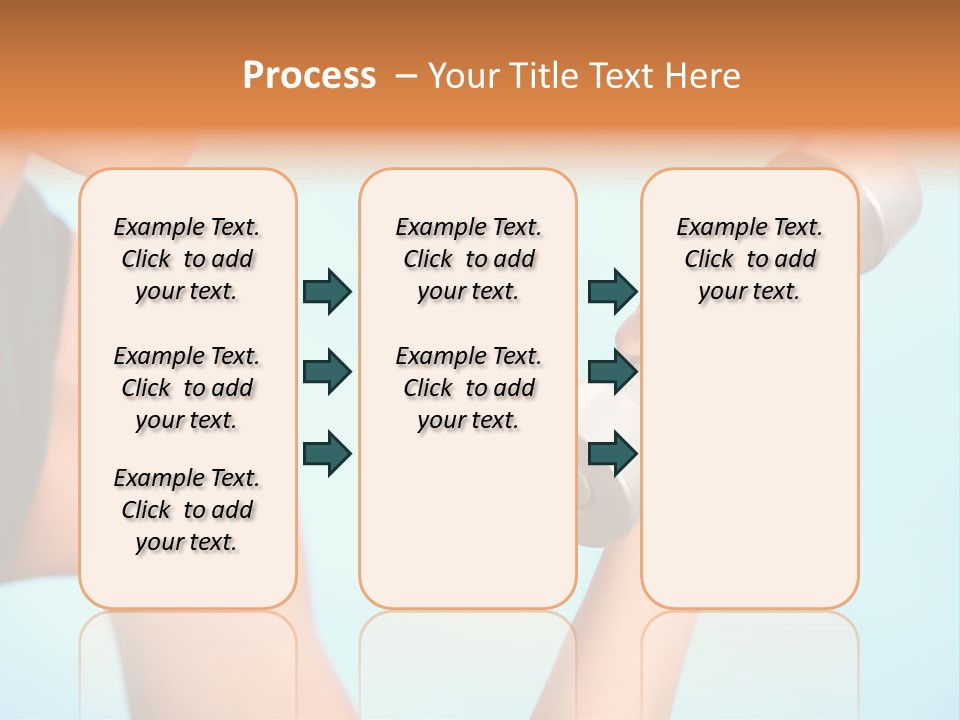 Process – Your Title Text Here

Example Text. Click to add your text.

Example Text. Click to add your text.

Example Text. Click to add your text.

Example Text. Click to add your text.

Example Text. Click to add your text.

Example Text. Click to add your text.